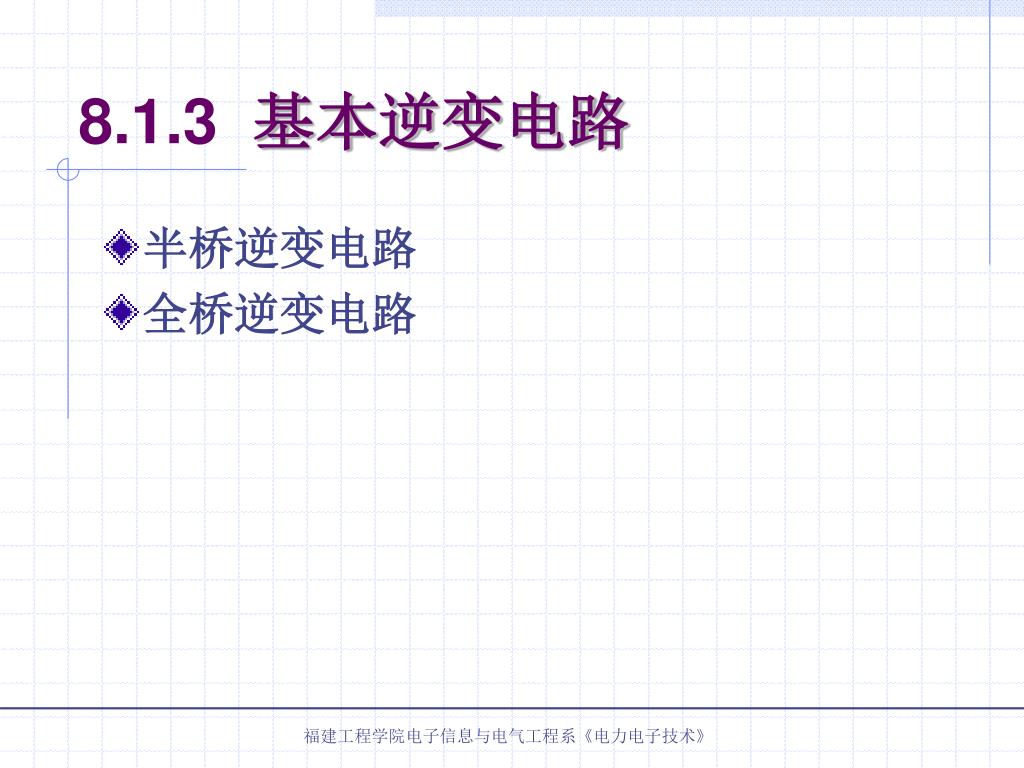 8.1.3 基本逆变电路

半桥逆变电路
全桥逆变电路

福建工程学院电子信息与电气工程系《电力电子技术》